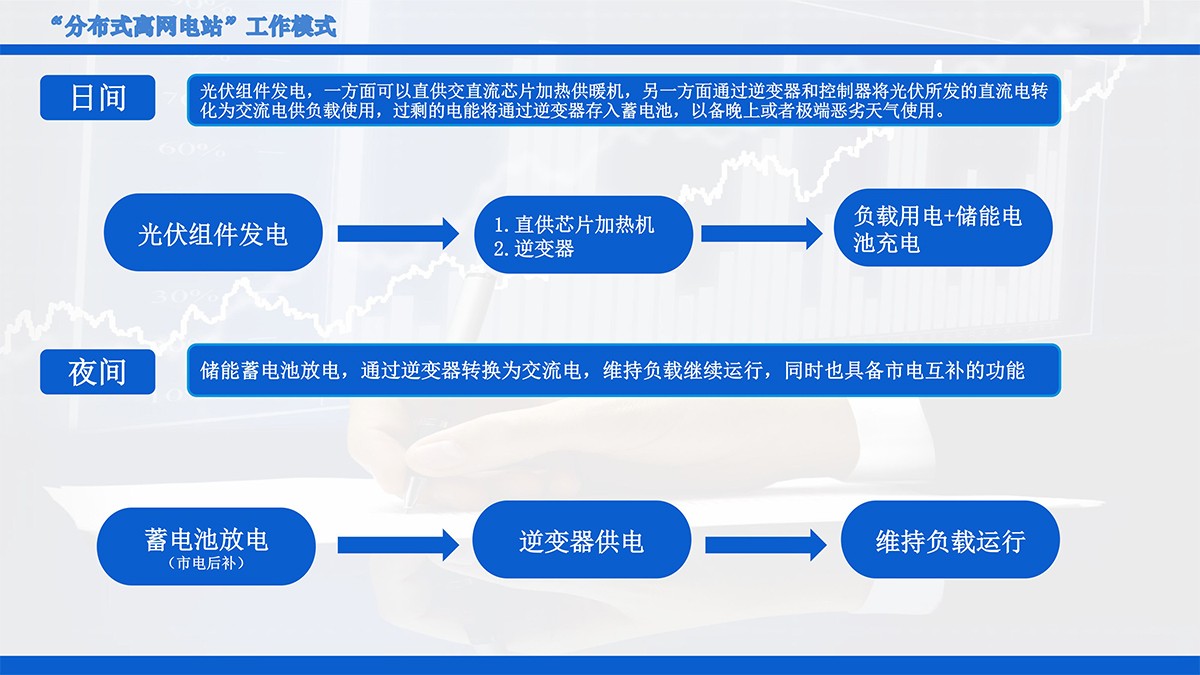 “分布式离网电站”工作模式

日间

光伏组件发电，一方面可以直供交直流芯片加热供暖机，另一方面通过逆变器和控制器将光伏所发的直流电转化为交流电供负载使用，过剩的电能将通过逆变器存入蓄电池，以备晚上或者极端恶劣天气使用。

光伏组件发电

1.直供芯片加热机
2.逆变器

负载用电+储能电池充电

夜间

储能蓄电池放电，通过逆变器转换为交流电，维持负载继续运行，同时也具备市电互补的功能

蓄电池放电
（市电后补）

逆变器供电

维持负载运行